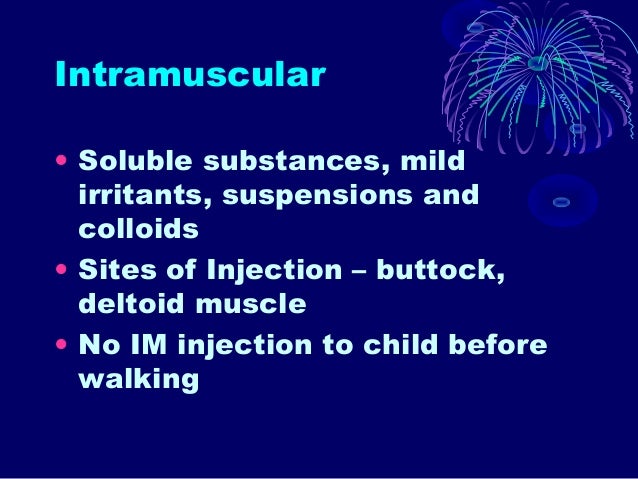 Intramuscular

• Soluble substances, mild irritants, suspensions and colloids
• Sites of Injection – buttock, deltoid muscle
• No IM injection to child before walking